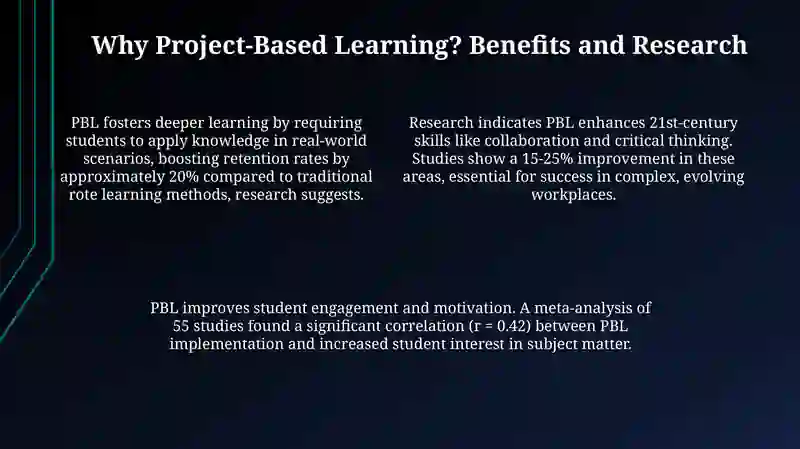 Why Project-Based Learning? Benefits and Research

PBL fosters deeper learning by requiring students to apply knowledge in real-world scenarios, boosting retention rates by approximately 20% compared to traditional rote learning methods, research suggests.

Research indicates PBL enhances 21st-century skills like collaboration and critical thinking. Studies show a 15-25% improvement in these areas, essential for success in complex, evolving workplaces.

PBL improves student engagement and motivation. A meta-analysis of 55 studies found a significant correlation (r = 0.42) between PBL implementation and increased student interest in subject matter.